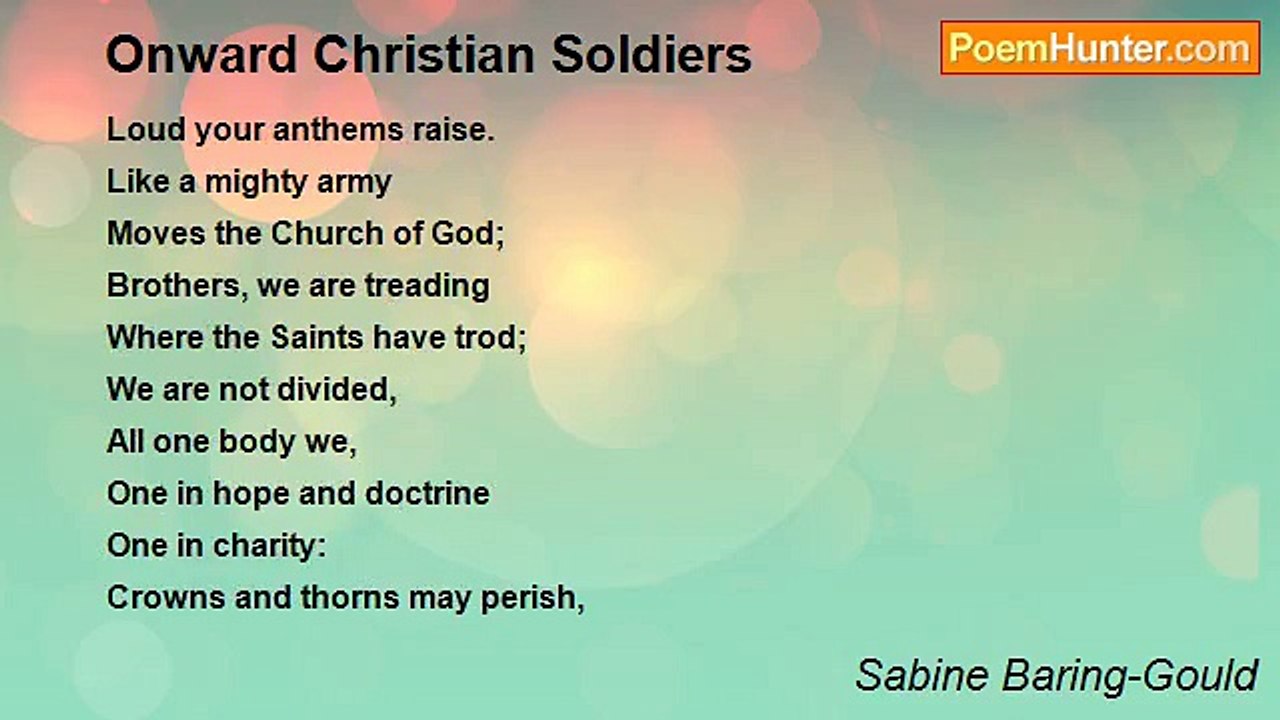 Onward Christian Soldiers

PoemHunter.com

Loud your anthems raise.
Like a mighty army
Moves the Church of God;
Brothers, we are treading
Where the Saints have trod;
We are not divided,
All one body we,
One in hope and doctrine
One in charity:
Crowns and thorns may perish,

Sabine Baring-Gould